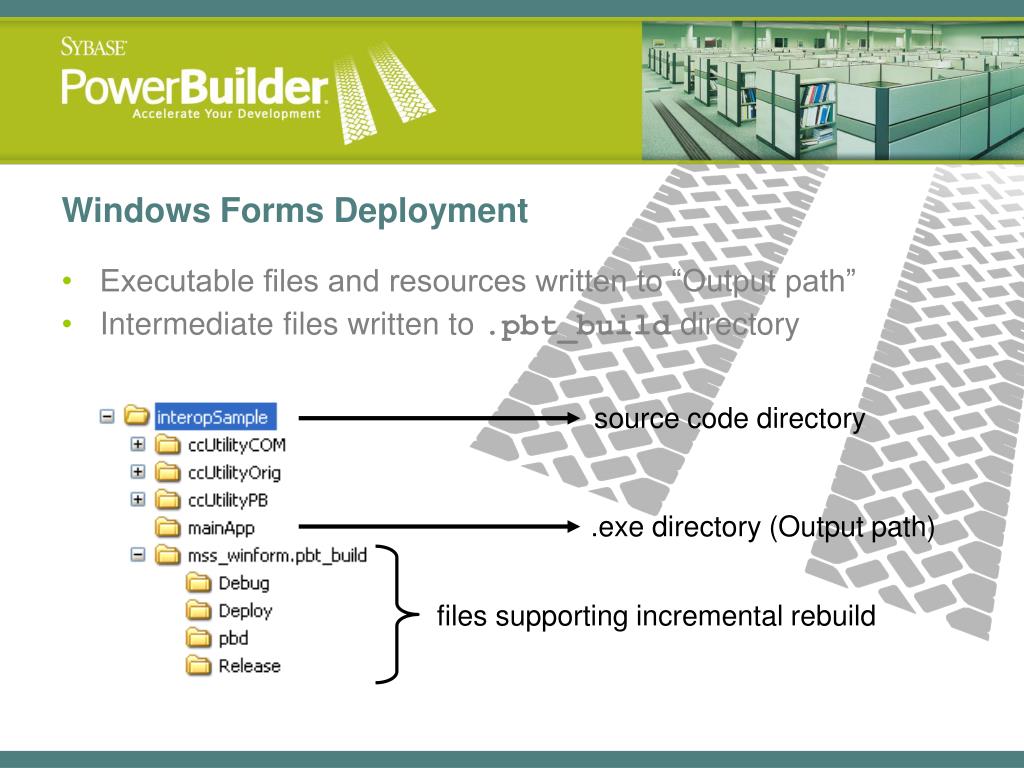 SYBASE
PowerBuilder
Accelerate Your Development

Windows Forms Deployment

• Executable files and resources written to “Output path”
• Intermediate files written to .pbt_build directory

interopSample
ccUtilityCOM
ccUtilityOrig
ccUtilityPB
mainApp
mss_winform.pbt_build
Debug
Deploy
pbd
Release

source code directory
.exe directory (Output path)
files supporting incremental rebuild